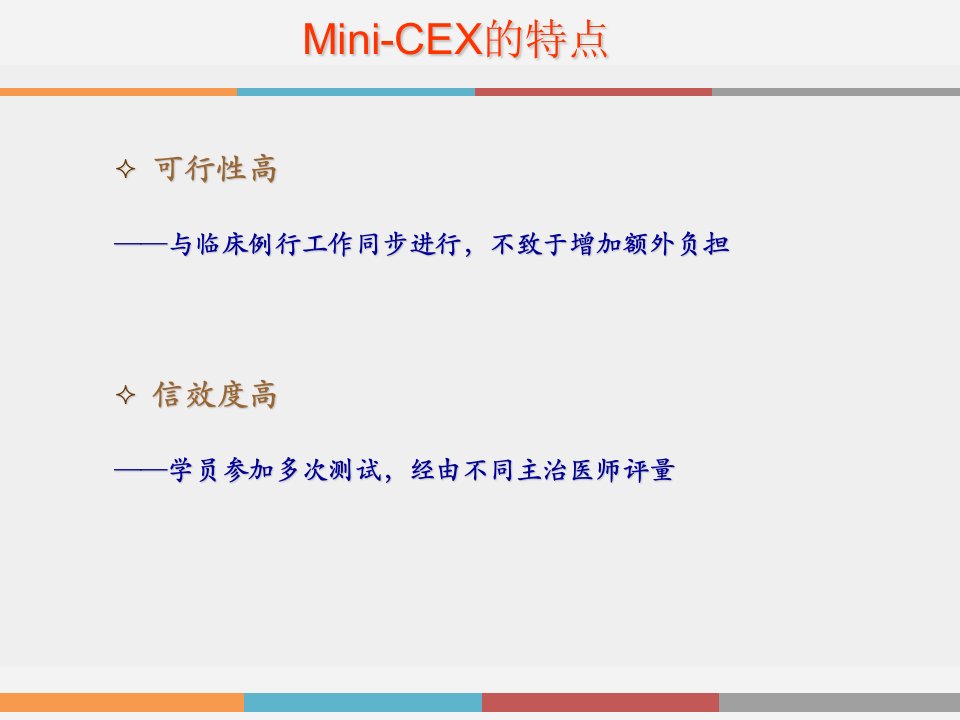 Mini-CEX的特点

✧ 可行性高

——与临床例行工作同步进行，不致于增加额外负担

✧ 信效度高

——学员参加多次测试，经由不同主治医师评量